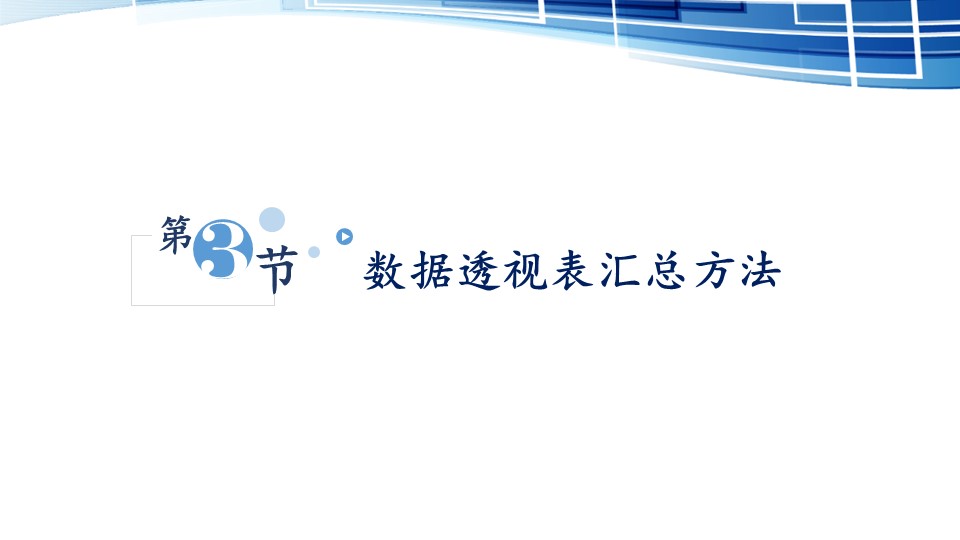 第3节 数据透视表汇总方法